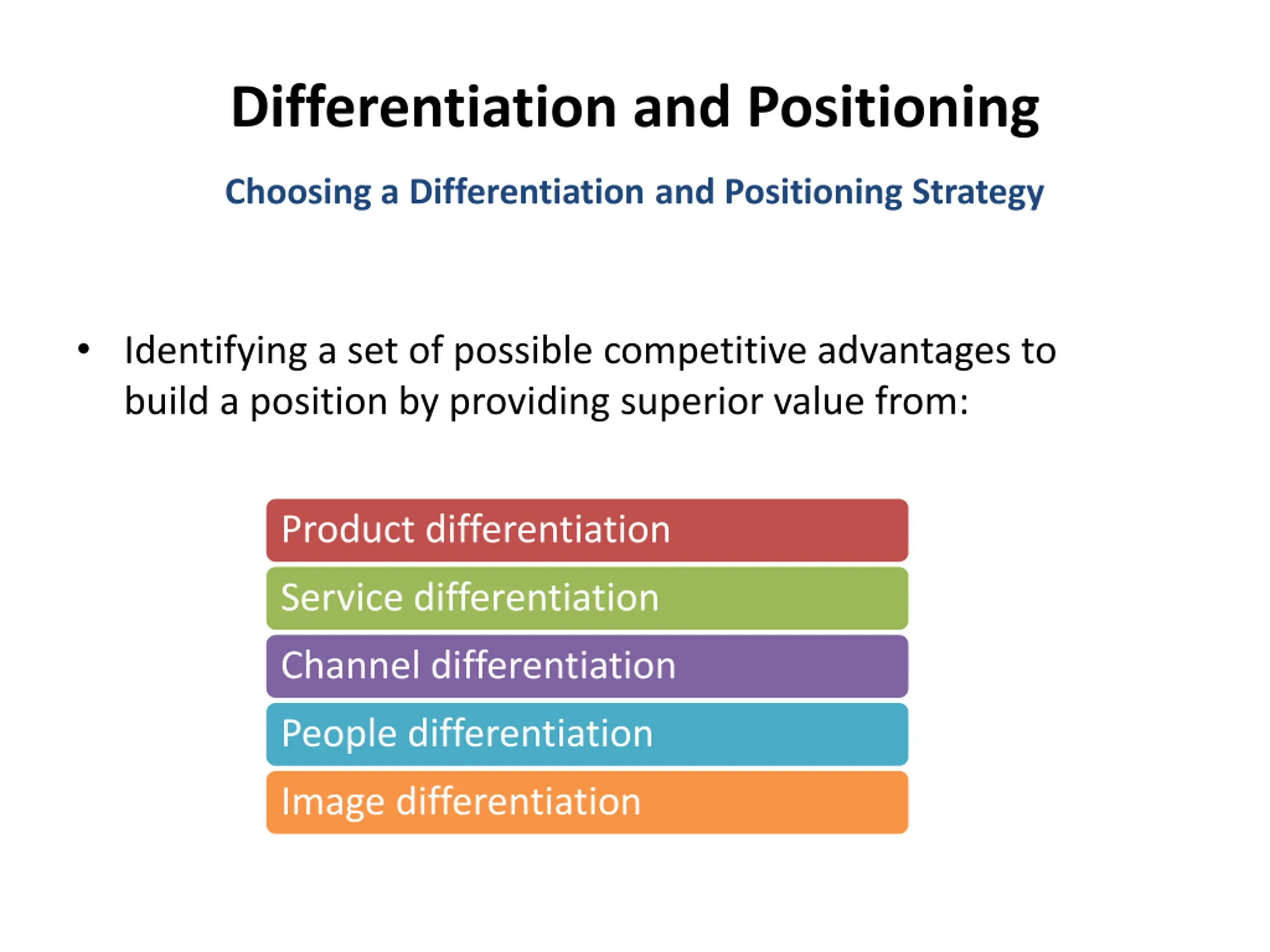 Differentiation and Positioning

Choosing a Differentiation and Positioning Strategy

• Identifying a set of possible competitive advantages to build a position by providing superior value from:

Product differentiation

Service differentiation

Channel differentiation

People differentiation

Image differentiation